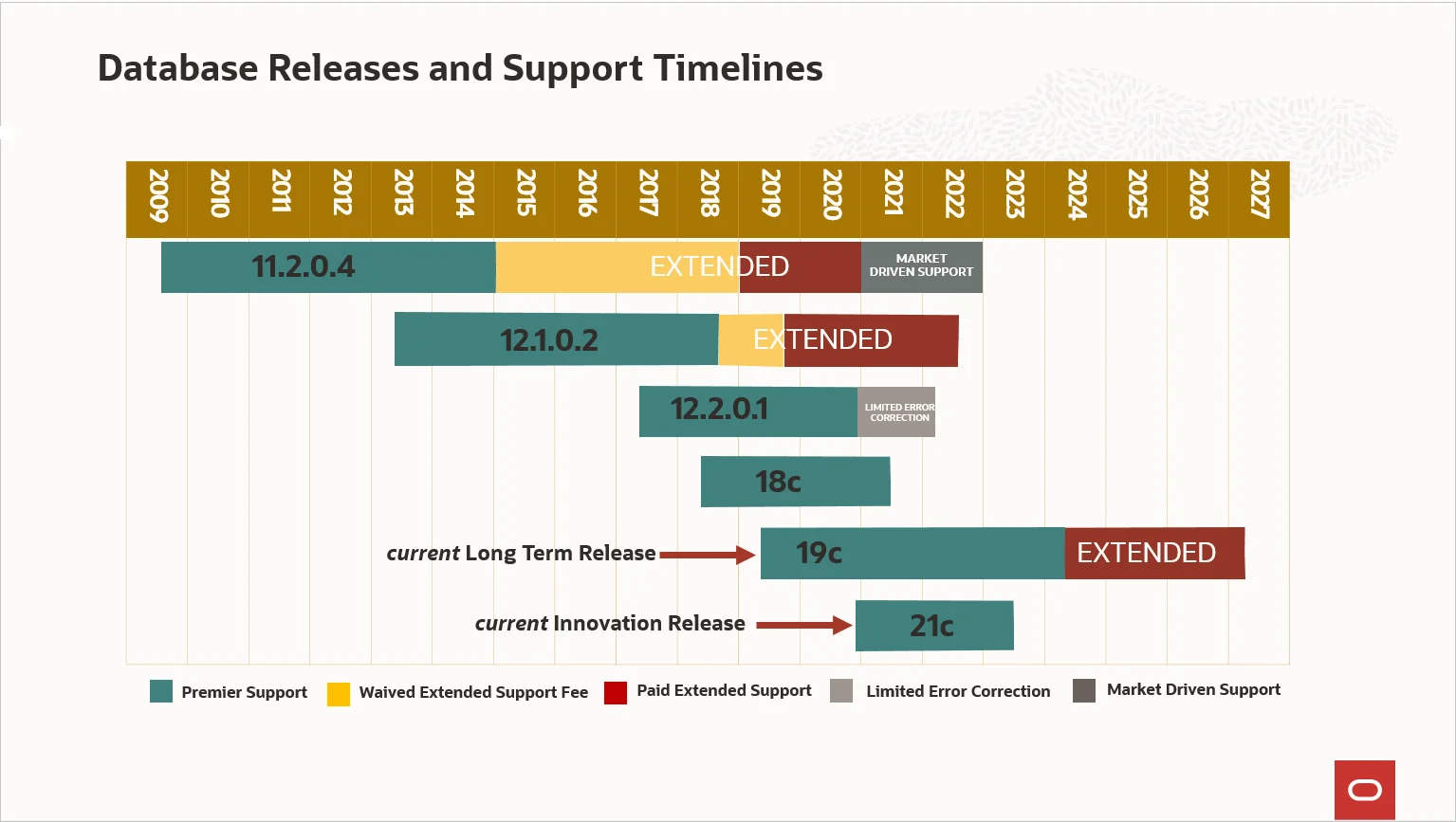 Database Releases and Support Timelines

2009 2010 2011 2012 2013 2014 2015 2016 2017 2018 2019 2020 2021 2022 2023 2024 2025 2026 2027

11.2.0.4 EXTENDED MARKET DRIVEN SUPPORT

12.1.0.2 EXTENDED

12.2.0.1 LIMITED ERROR CORRECTION

18c

current Long Term Release 19c EXTENDED

current Innovation Release 21c

Premier Support Waived Extended Support Fee Paid Extended Support Limited Error Correction Market Driven Support